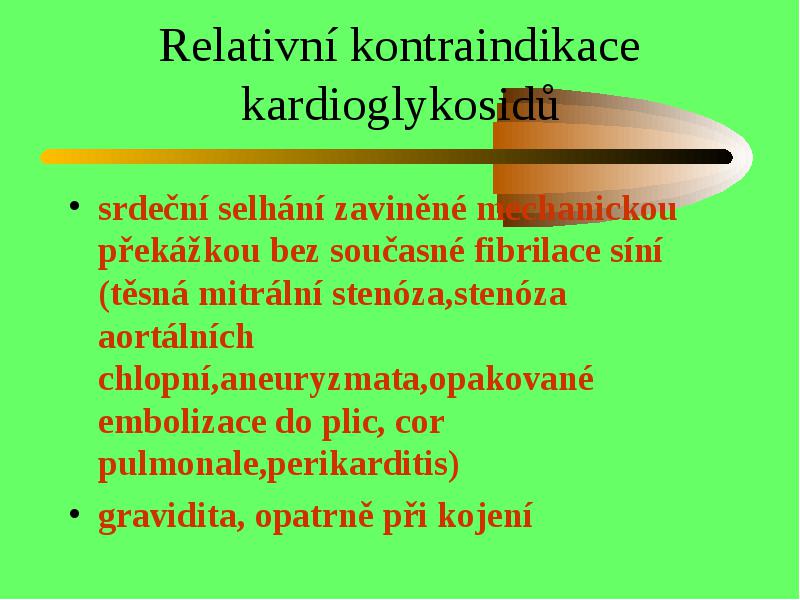 Relativní kontraindikace kardioglykosidů

• srdeční selhání zaviněné mechanickou překážkou bez současné fibrilace síní (těsná mitrální stenóza,stenóza aortálních chlopní,aneuryzmata,opakované embolizace do plic, cor pulmonale,perikarditis)

• gravidita, opatrně při kojení